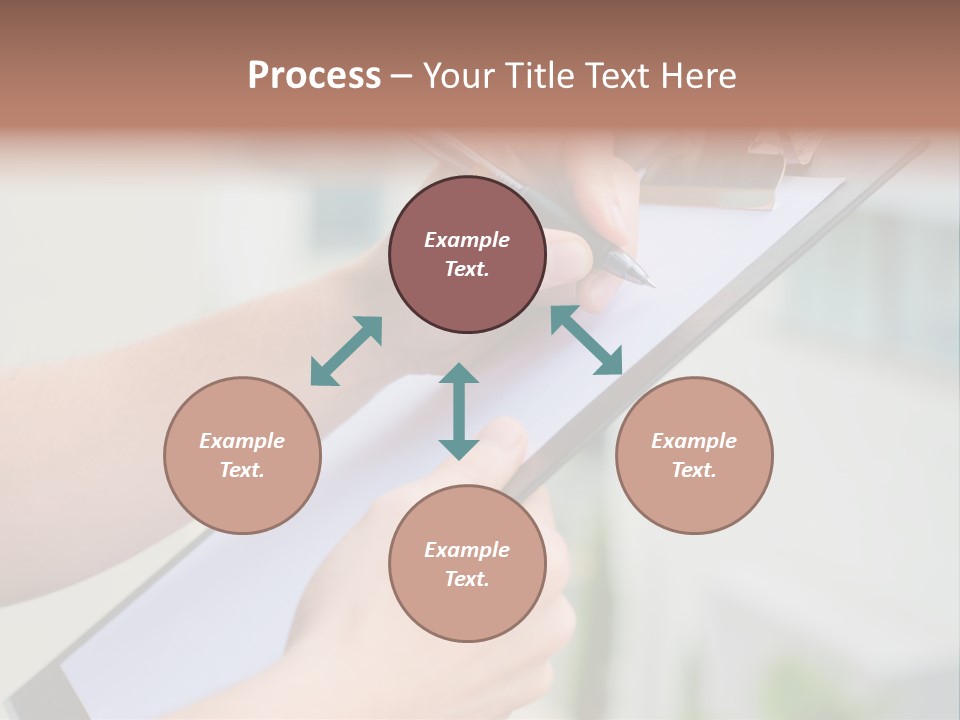 Process – Your Title Text Here

Example Text.

Example Text.

Example Text.

Example Text.